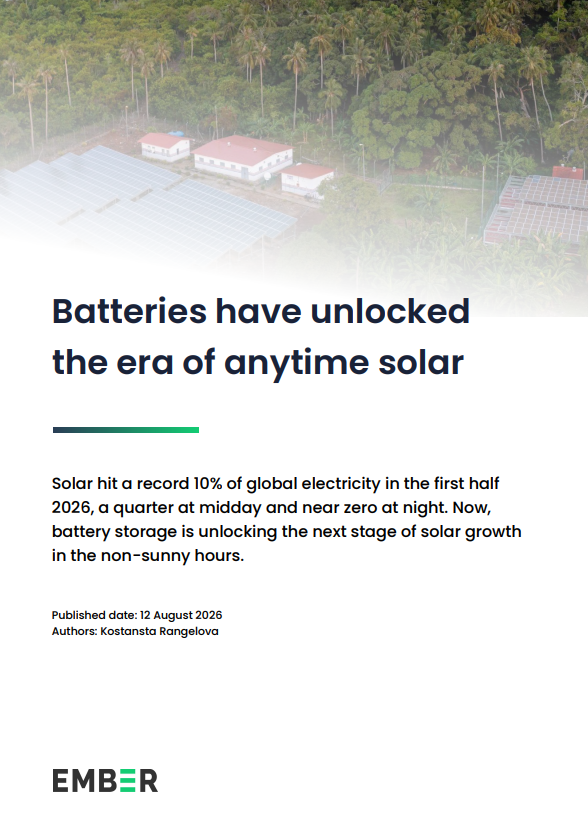 Batteries have unlocked the era of anytime solar

Solar hit a record 10% of global electricity in the first half 2026, a quarter at midday and near zero at night. Now, battery storage is unlocking the next stage of solar growth in the non-sunny hours.

Published date: 12 August 2026
Authors: Kostansta Rangelova

EMBER